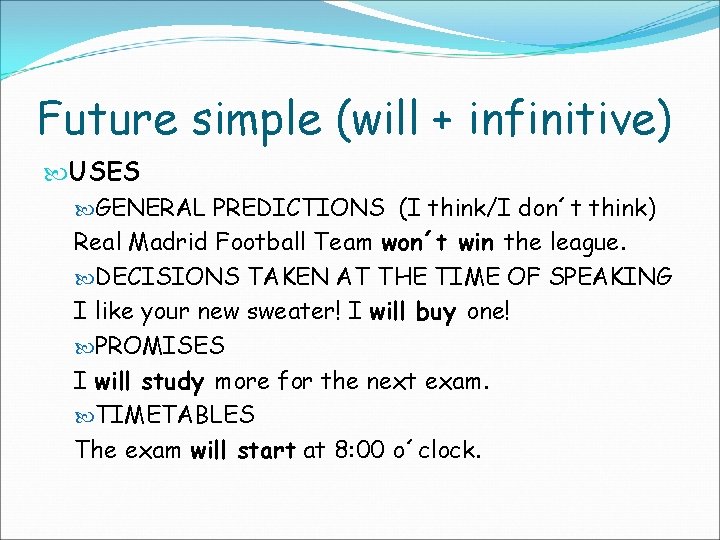 Future simple (will + infinitive)

USES

GENERAL PREDICTIONS (I think/I don´t think)

Real Madrid Football Team won´t win the league.

DECISIONS TAKEN AT THE TIME OF SPEAKING

I like your new sweater! I will buy one!

PROMISES

I will study more for the next exam.

TIMETABLES

The exam will start at 8:00 o´clock.